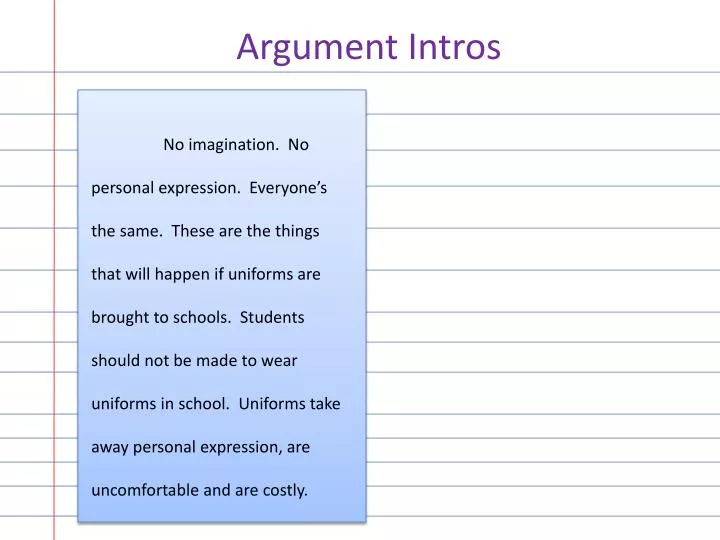 Argument Intros

No imagination. No personal expression. Everyone's the same. These are the things that will happen if uniforms are brought to schools. Students should not be made to wear uniforms in school. Uniforms take away personal expression, are uncomfortable and are costly.